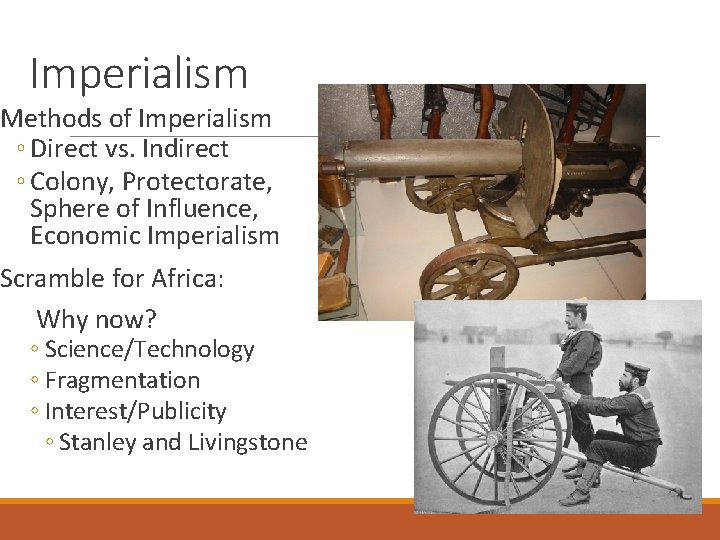 Imperialism

Methods of Imperialism
◦ Direct vs. Indirect
◦ Colony, Protectorate, Sphere of Influence, Economic Imperialism

Scramble for Africa:

Why now?
◦ Science/Technology
◦ Fragmentation
◦ Interest/Publicity
◦ Stanley and Livingstone